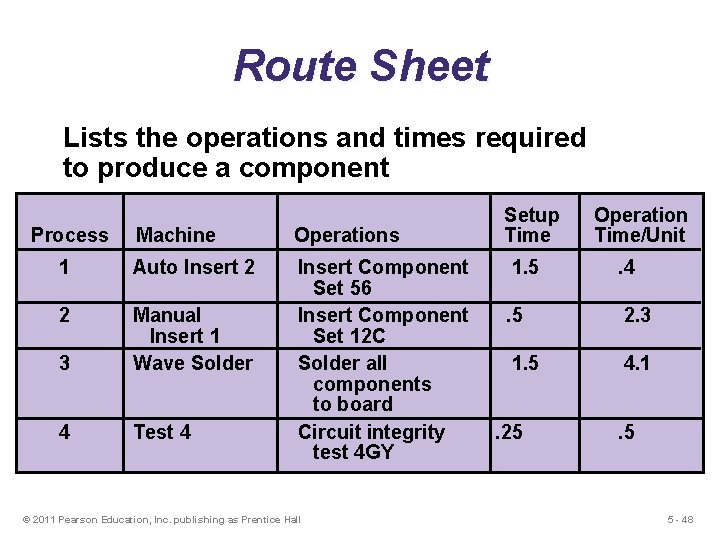 Route Sheet

Lists the operations and times required to produce a component

| Process | Machine | Operations | Setup Time | Operation Time/Unit |
|---|---|---|---|---|
| 1 | Auto Insert 2 | Insert Component Set 56 | 1.5 | .4 |
| 2 | Manual Insert 1 | Insert Component Set 12C | .5 | 2.3 |
| 3 | Wave Solder | Solder all components to board | 1.5 | 4.1 |
| 4 | Test 4 | Circuit integrity test 4GY | .25 | .5 |

© 2011 Pearson Education, Inc. publishing as Prentice Hall

5 - 48